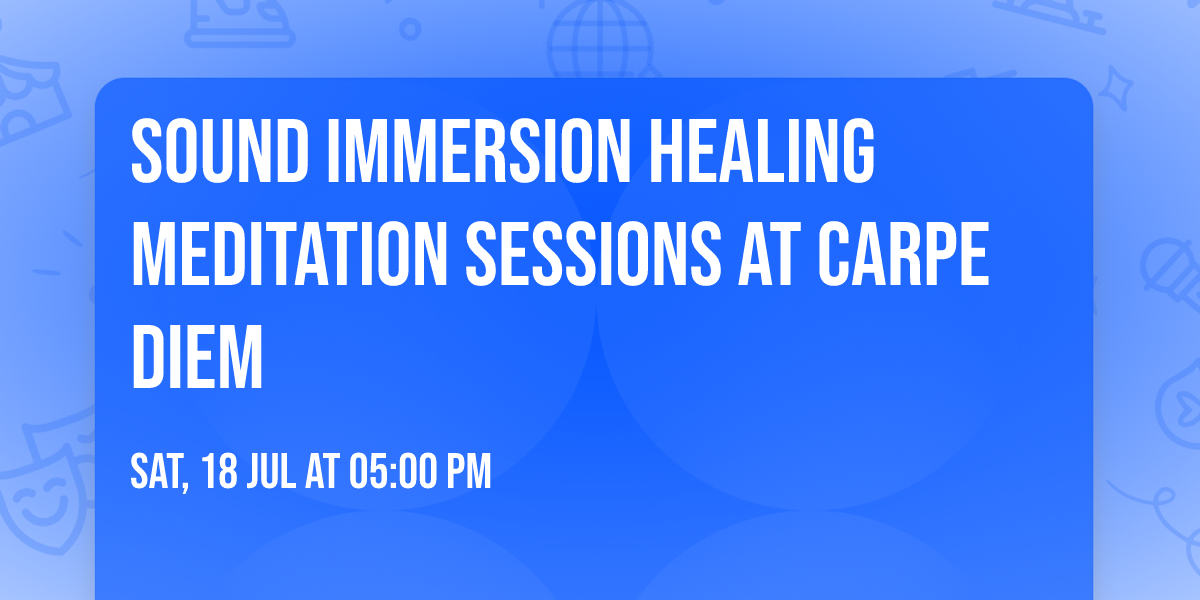 SOUND IMMERSION HEALING MEDITATION SESSIONS AT CARPE DIEM

SAT, 18 JUL AT 05:00 PM